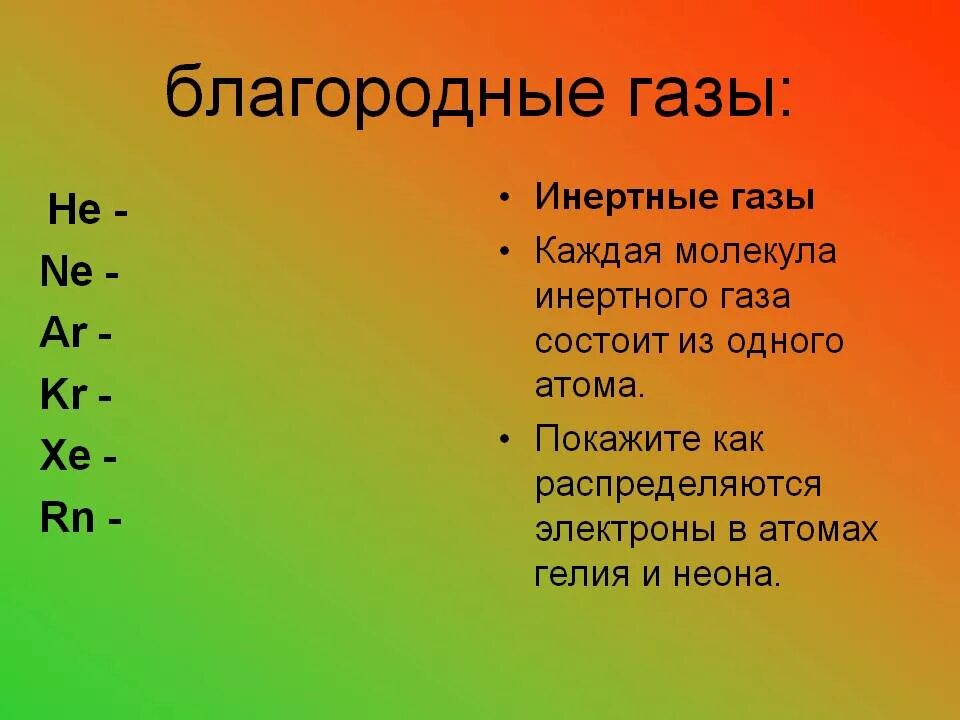 благородные газы:

He -
Ne -
Ar -
Kr -
Xe -
Rn -

• Инертные газы
• Каждая молекула инертного газа состоит из одного атома.
• Покажите как распределяются электроны в атомах гелия и неона.